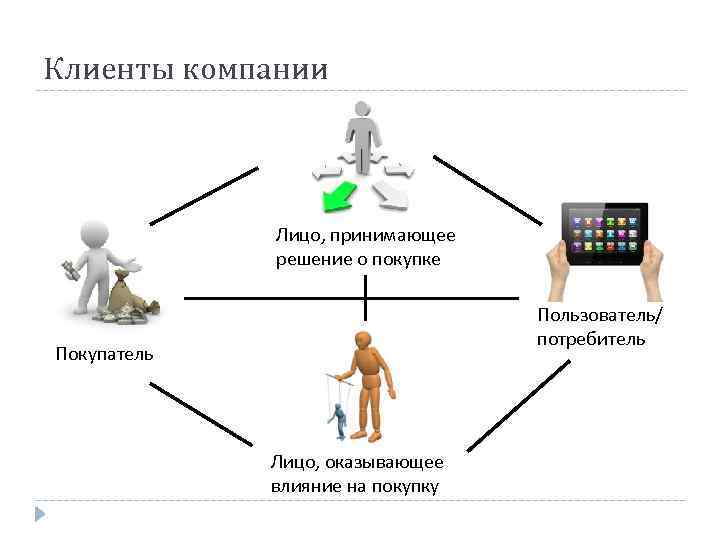 Клиенты компании

Лицо, принимающее решение о покупке

Покупатель

Пользователь/ потребитель

Лицо, оказывающее влияние на покупку